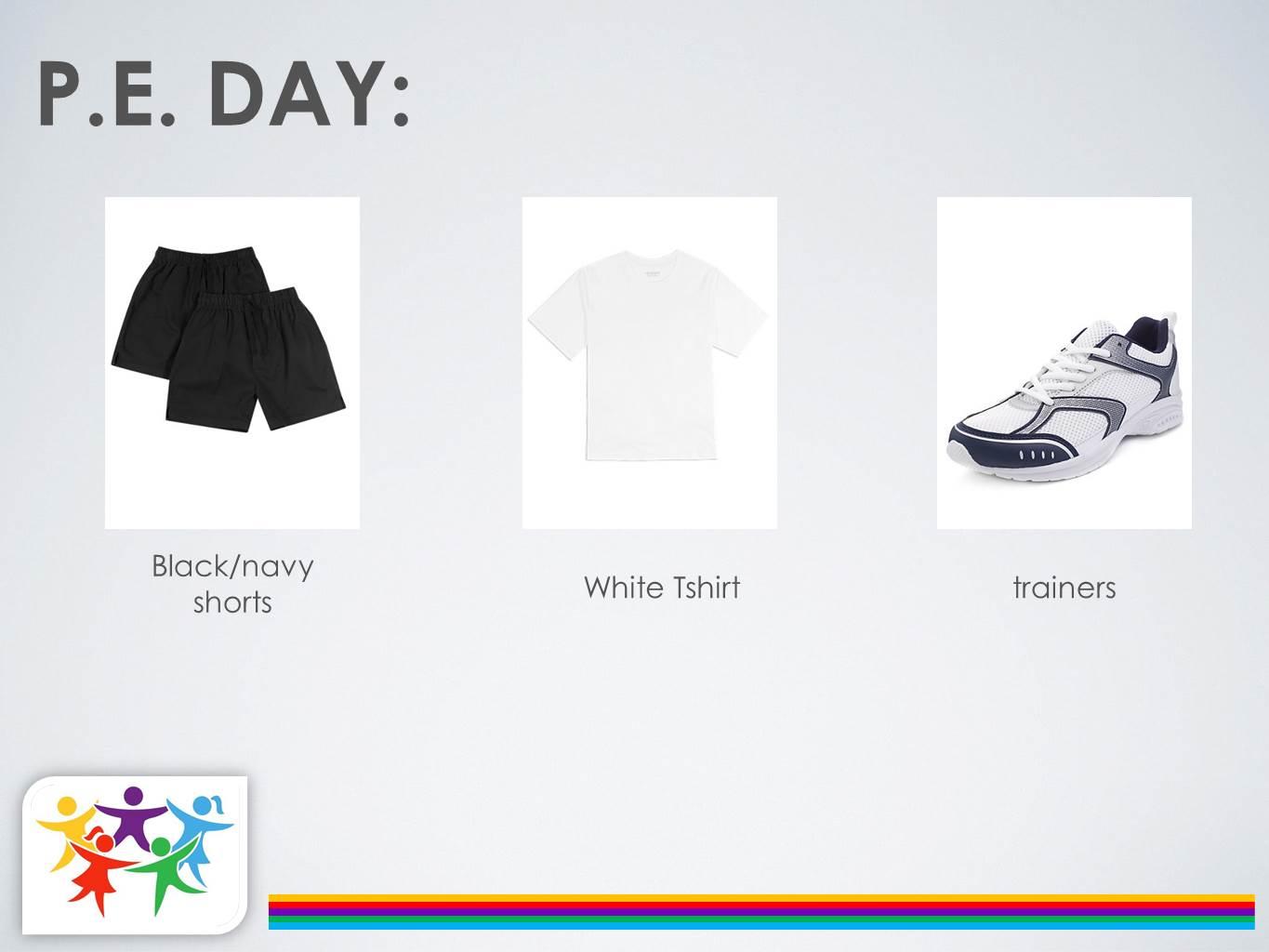 P.E. DAY:

Black/navy shorts

White Tshirt

trainers